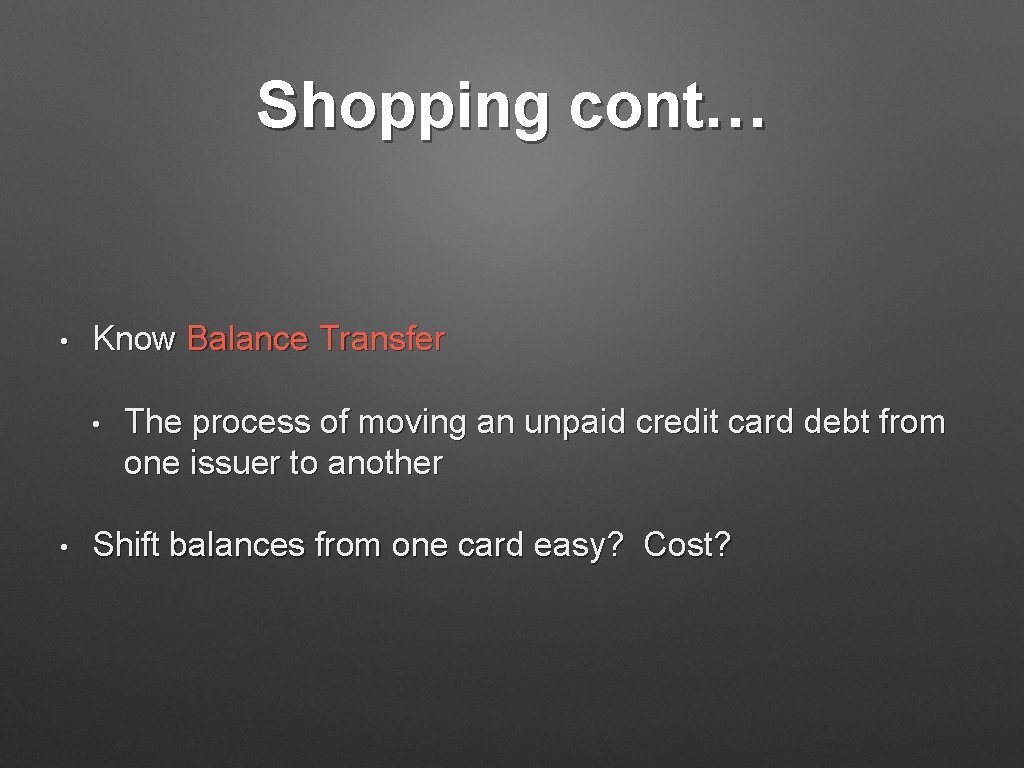 Shopping cont…

• Know Balance Transfer

• The process of moving an unpaid credit card debt from one issuer to another

• Shift balances from one card easy? Cost?